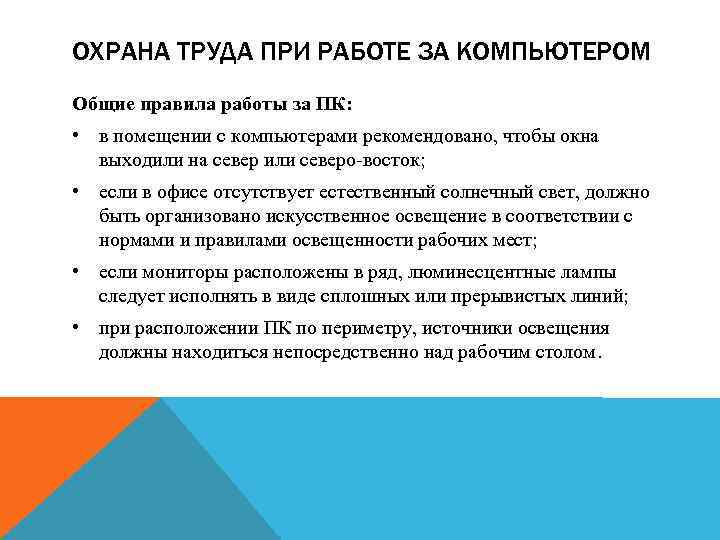 ОХРАНА ТРУДА ПРИ РАБОТЕ ЗА КОМПЬЮТЕРОМ

Общие правила работы за ПК:

• в помещении с компьютерами рекомендовано, чтобы окна выходили на север или северо-восток;

• если в офисе отсутствует естественный солнечный свет, должно быть организовано искусственное освещение в соответствии с нормами и правилами освещенности рабочих мест;

• если мониторы расположены в ряд, люминесцентные лампы следует исполнять в виде сплошных или прерывистых линий;

• при расположении ПК по периметру, источники освещения должны находиться непосредственно над рабочим столом.